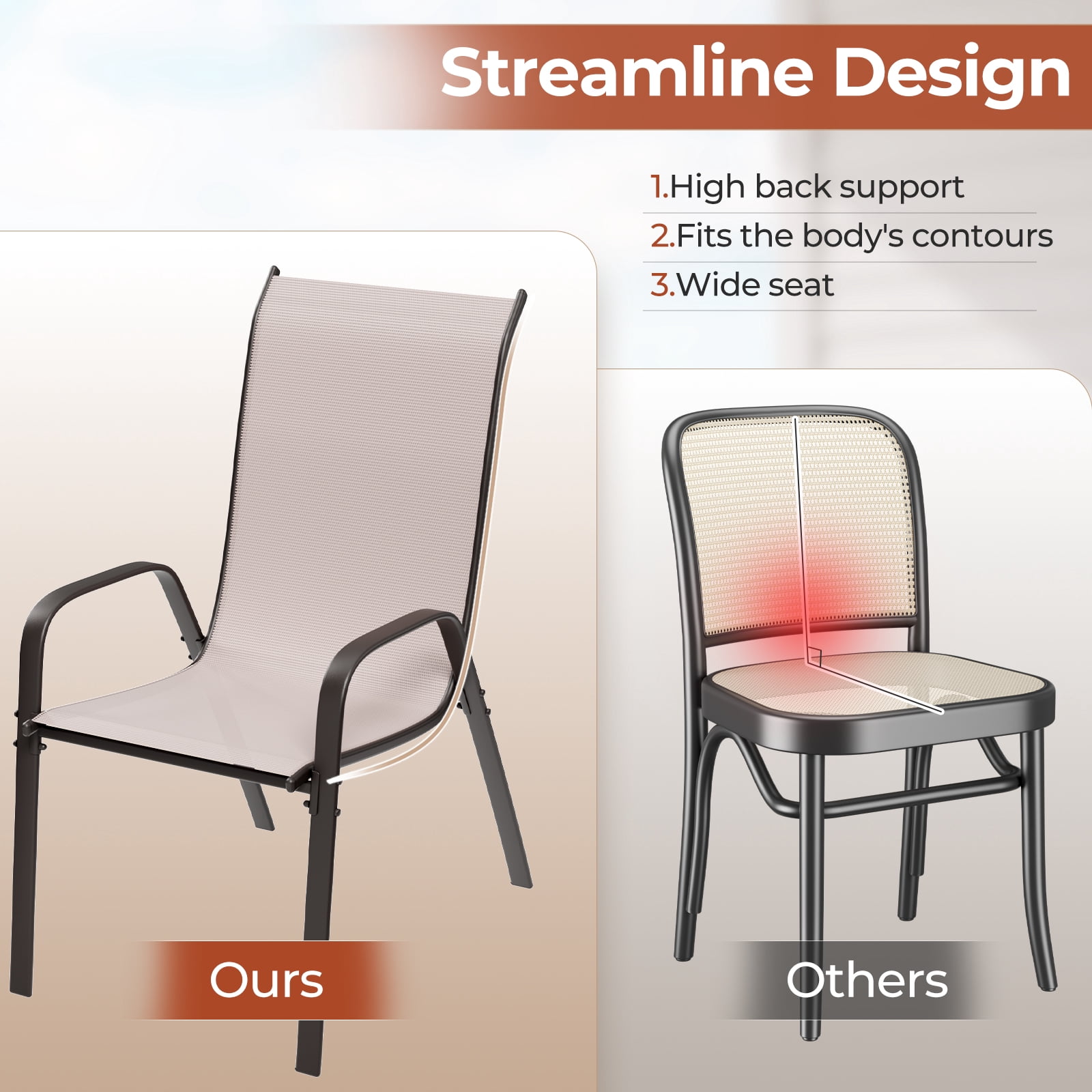 Streamline Design

1.High back support

2.Fits the body's contours

3.Wide seat

Ours

Others